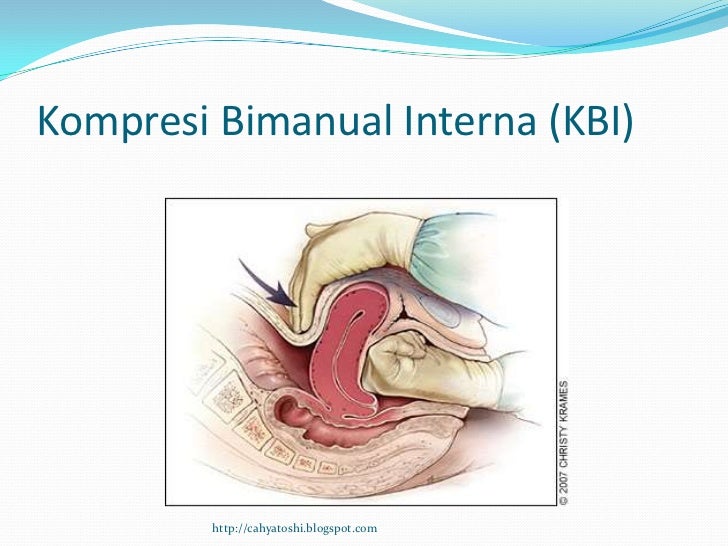 Kompresi Bimanual Interna (KBI)

© 2007 CHRISTY KRAMES

http://cahyatoshi.blogspot.com